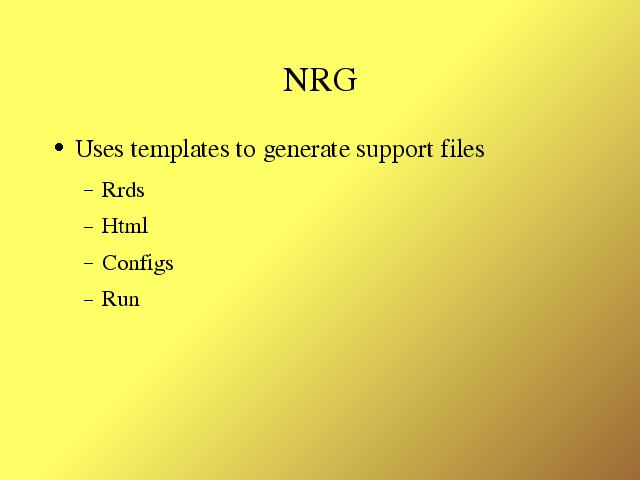 NRG

• Uses templates to generate support files
  – Rrds
  – Html
  – Configs
  – Run